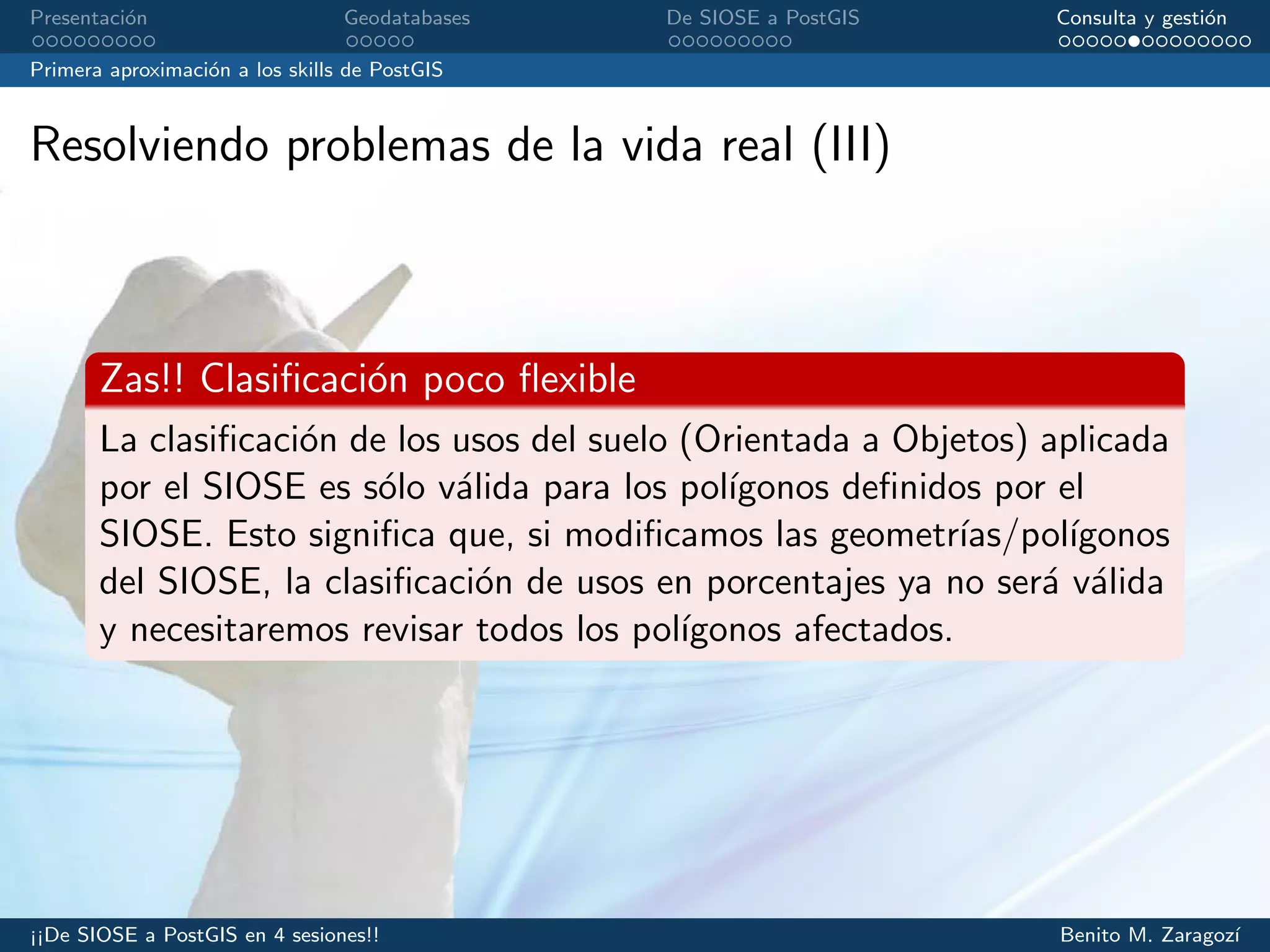 Presentación
Geodatabases
De SIOSE a PostGIS
Consulta y gestión

Primera aproximación a los skills de PostGIS

Resolviendo problemas de la vida real (III)

Zas!! Clasificación poco flexible

La clasificación de los usos del suelo (Orientada a Objetos) aplicada por el SIOSE es sólo válida para los polígonos definidos por el SIOSE. Esto significa que, si modificamos las geometrías/polígonos del SIOSE, la clasificación de usos en porcentajes ya no será válida y necesitaremos revisar todos los polígonos afectados.

¡¡De SIOSE a PostGIS en 4 sesiones!!
Benito M. Zaragozí